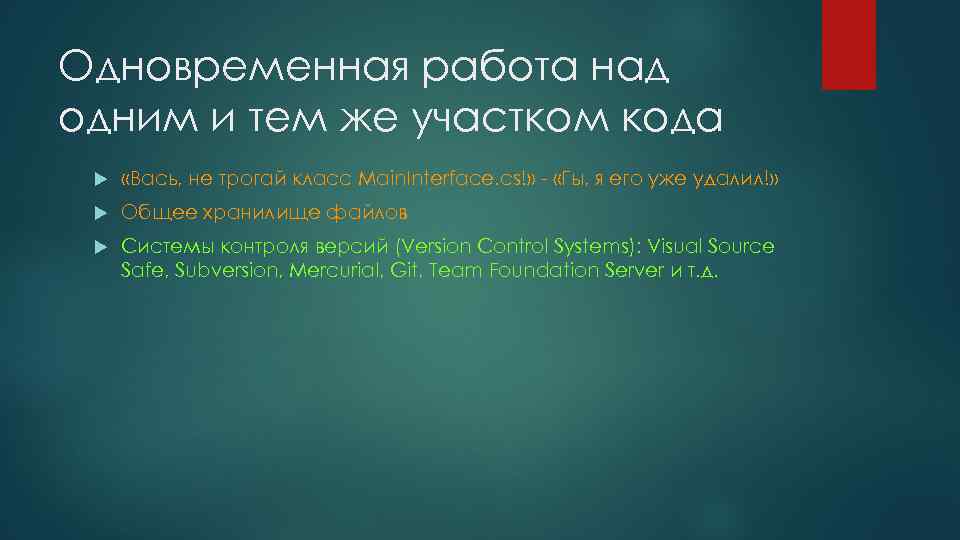 Одновременная работа над одним и тем же участком кода

«Вась, не трогай класс MainInterface.cs!» - «Гы, я его уже удалил!»

Общее хранилище файлов

Системы контроля версий (Version Control Systems): Visual Source Safe, Subversion, Mercurial, Git, Team Foundation Server и т.д.